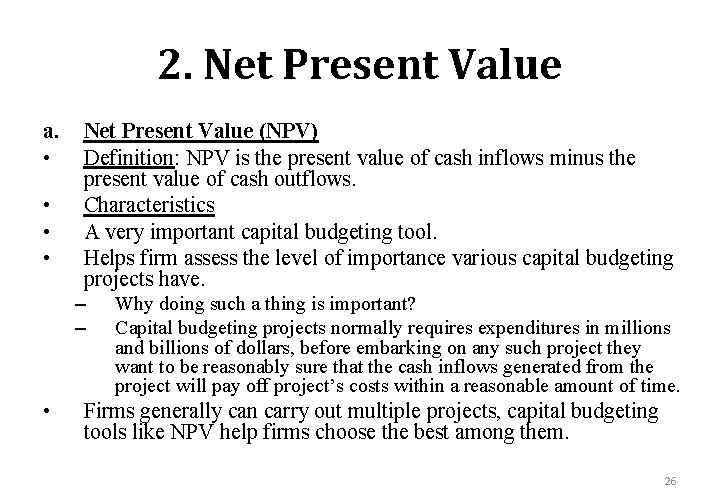 2. Net Present Value

a. Net Present Value (NPV)

• Definition: NPV is the present value of cash inflows minus the present value of cash outflows.

• Characteristics

• A very important capital budgeting tool.

• Helps firm assess the level of importance various capital budgeting projects have.

– Why doing such a thing is important?

– Capital budgeting projects normally requires expenditures in millions and billions of dollars, before embarking on any such project they want to be reasonably sure that the cash inflows generated from the project will pay off project's costs within a reasonable amount of time.

• Firms generally can carry out multiple projects, capital budgeting tools like NPV help firms choose the best among them.

26